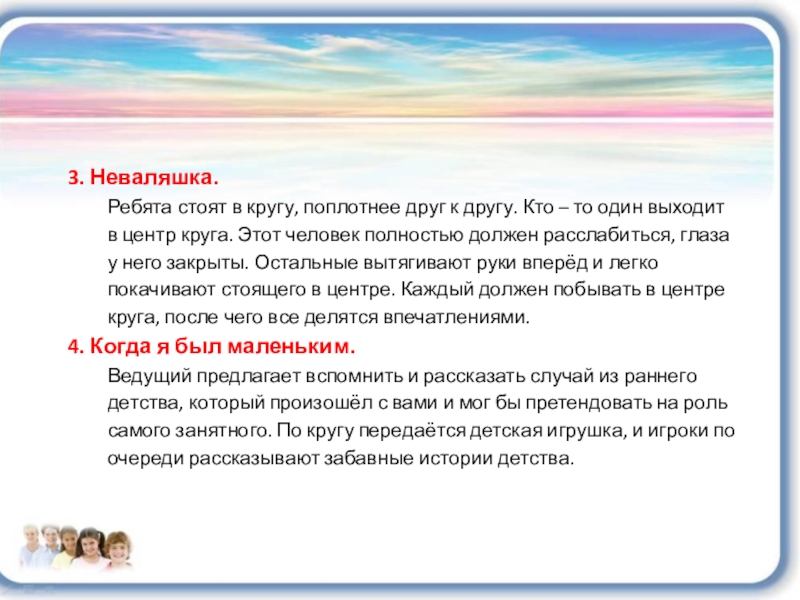 3. Неваляшка.

Ребята стоят в кругу, поплотнее друг к другу. Кто – то один выходит в центр круга. Этот человек полностью должен расслабиться, глаза у него закрыты. Остальные вытягивают руки вперёд и легко покачивают стоящего в центре. Каждый должен побывать в центре круга, после чего все делятся впечатлениями.

4. Когда я был маленьким.

Ведущий предлагает вспомнить и рассказать случай из раннего детства, который произошёл с вами и мог бы претендовать на роль самого занятного. По кругу передаётся детская игрушка, и игроки по очереди рассказывают забавные истории детства.